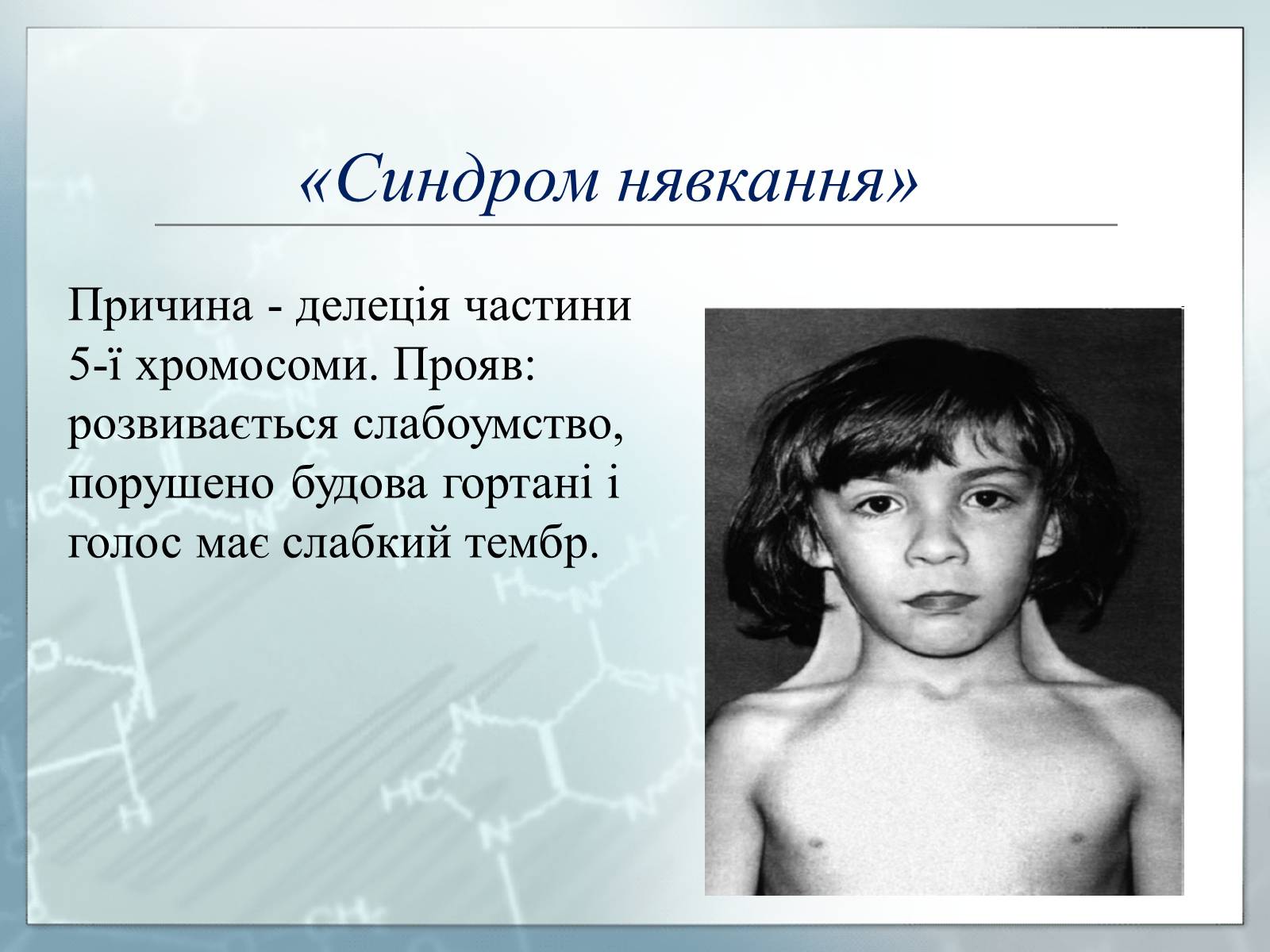 «Синдром нявкання»

Причина - делеція частини 5-ї хромосоми. Прояв: розвивається слабоумство, порушено будова гортані і голос має слабкий тембр.